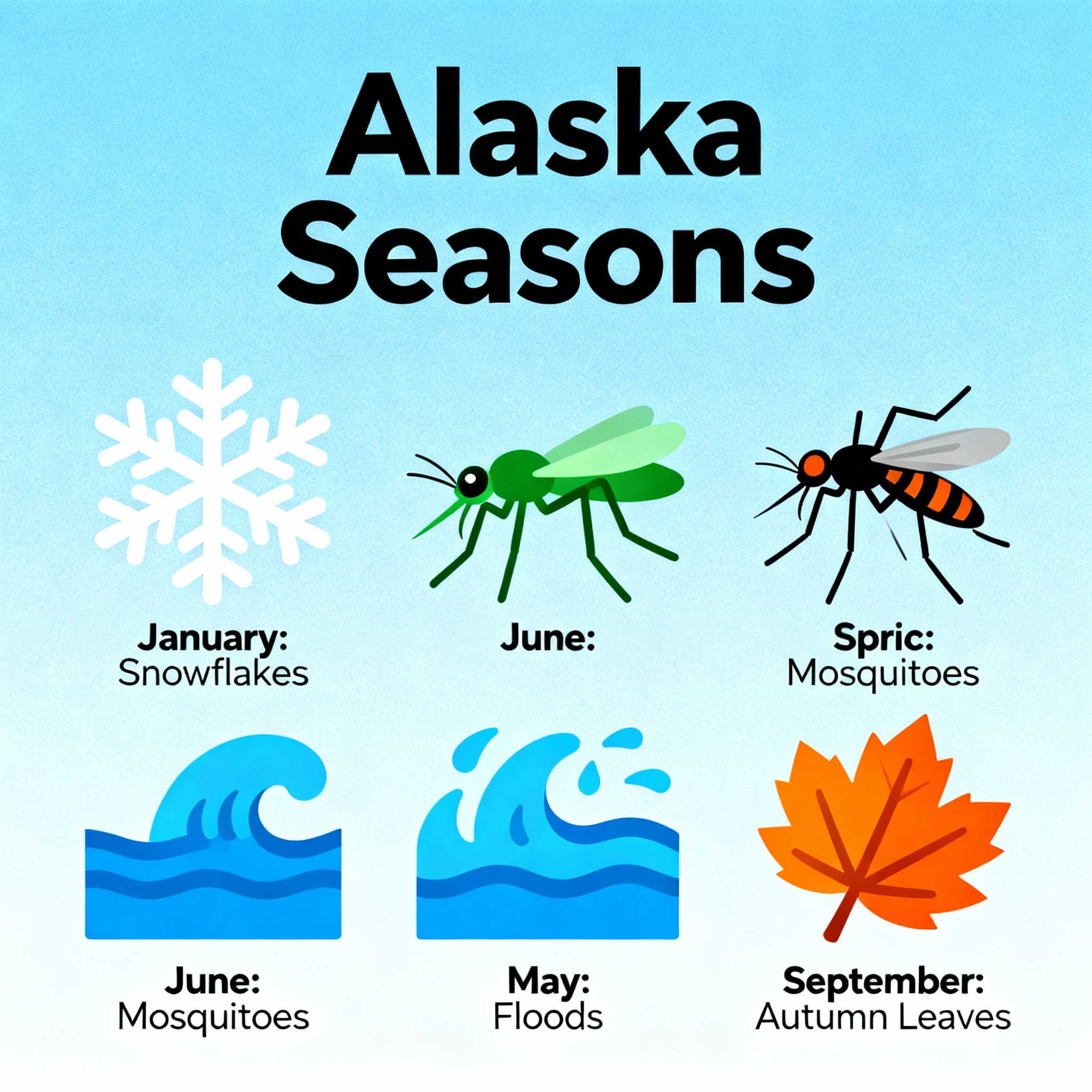 Alaska Seasons

January:
Snowflakes

June:

Spric:
Mosquitoes

June:
Mosquitoes

May:
Floods

September:
Autumn Leaves